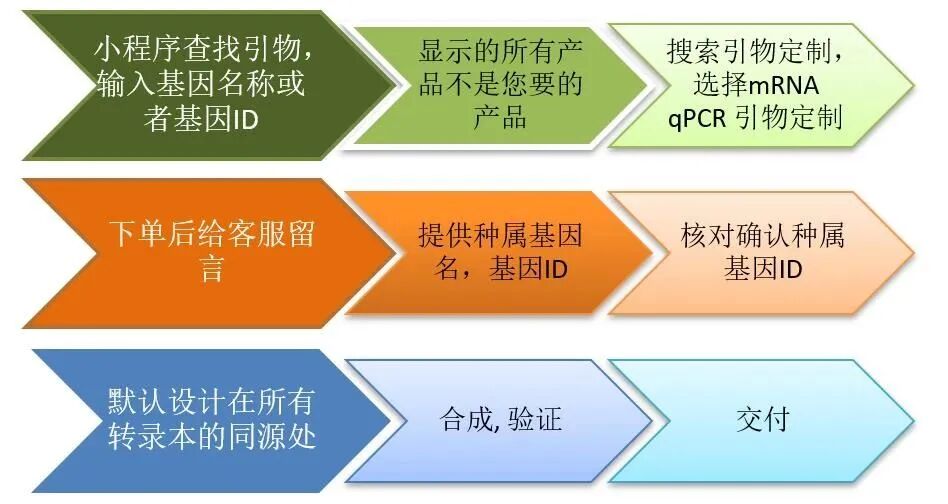 小程序查找引物，输入基因名称或者基因ID

显示的所有产品不是您要的产品

搜索引物定制，选择mRNA qPCR 引物定制

下单后给客服留言

提供种属基因名，基因ID

核对确认种属基因ID

默认设计在所有转录本的同源处

合成, 验证

交付